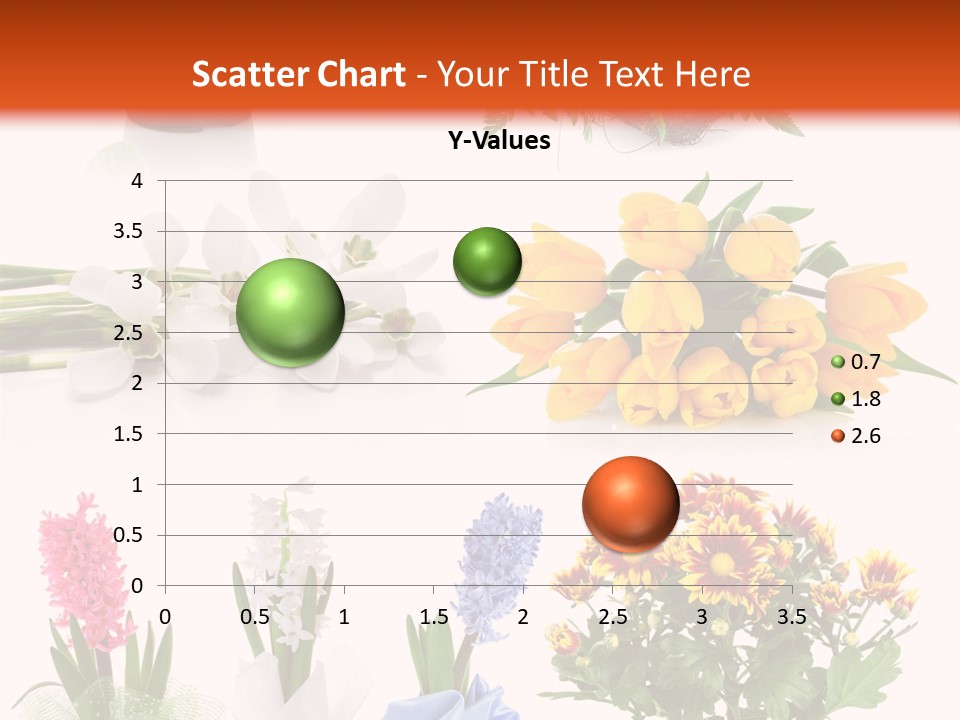 Scatter Chart - Your Title Text Here

Y-Values

4
3.5
3
2.5
2
1.5
1
0.5
0

0 0.5 1 1.5 2 2.5 3 3.5

0.7
1.8
2.6